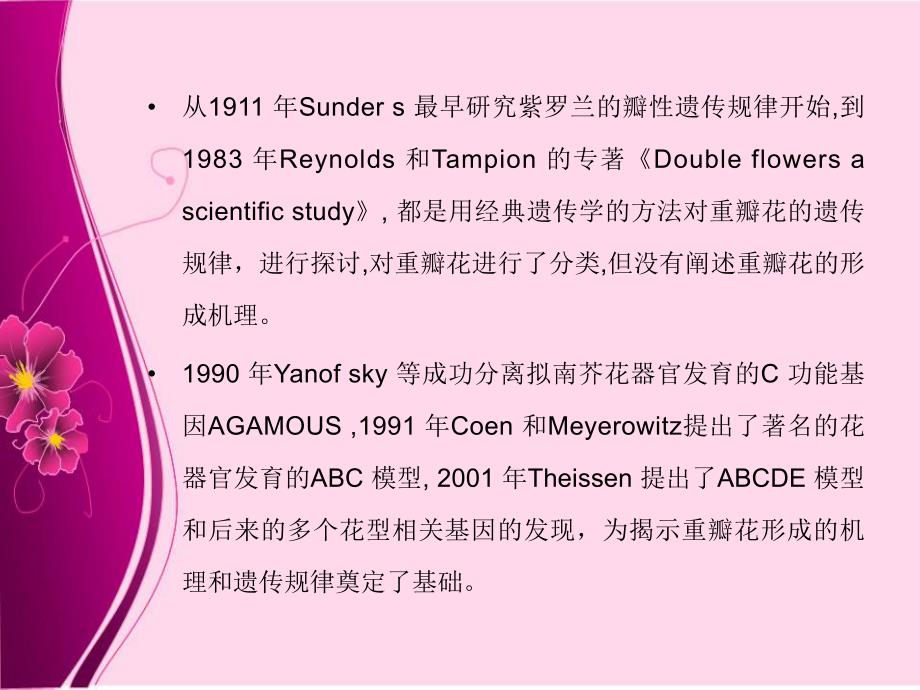 • 从1911 年Sunder s 最早研究紫罗兰的瓣性遗传规律开始,到1983 年Reynolds 和Tampion 的专著《Double flowers a scientific study》, 都是用经典遗传学的方法对重瓣花的遗传规律，进行探讨,对重瓣花进行了分类,但没有阐述重瓣花的形成机理。

• 1990 年Yanof sky 等成功分离拟南芥花器官发育的C 功能基因AGAMOUS ,1991 年Coen 和Meyerowitz提出了著名的花器官发育的ABC 模型, 2001 年Theissen 提出了ABCDE 模型和后来的多个花型相关基因的发现，为揭示重瓣花形成的机理和遗传规律奠定了基础。